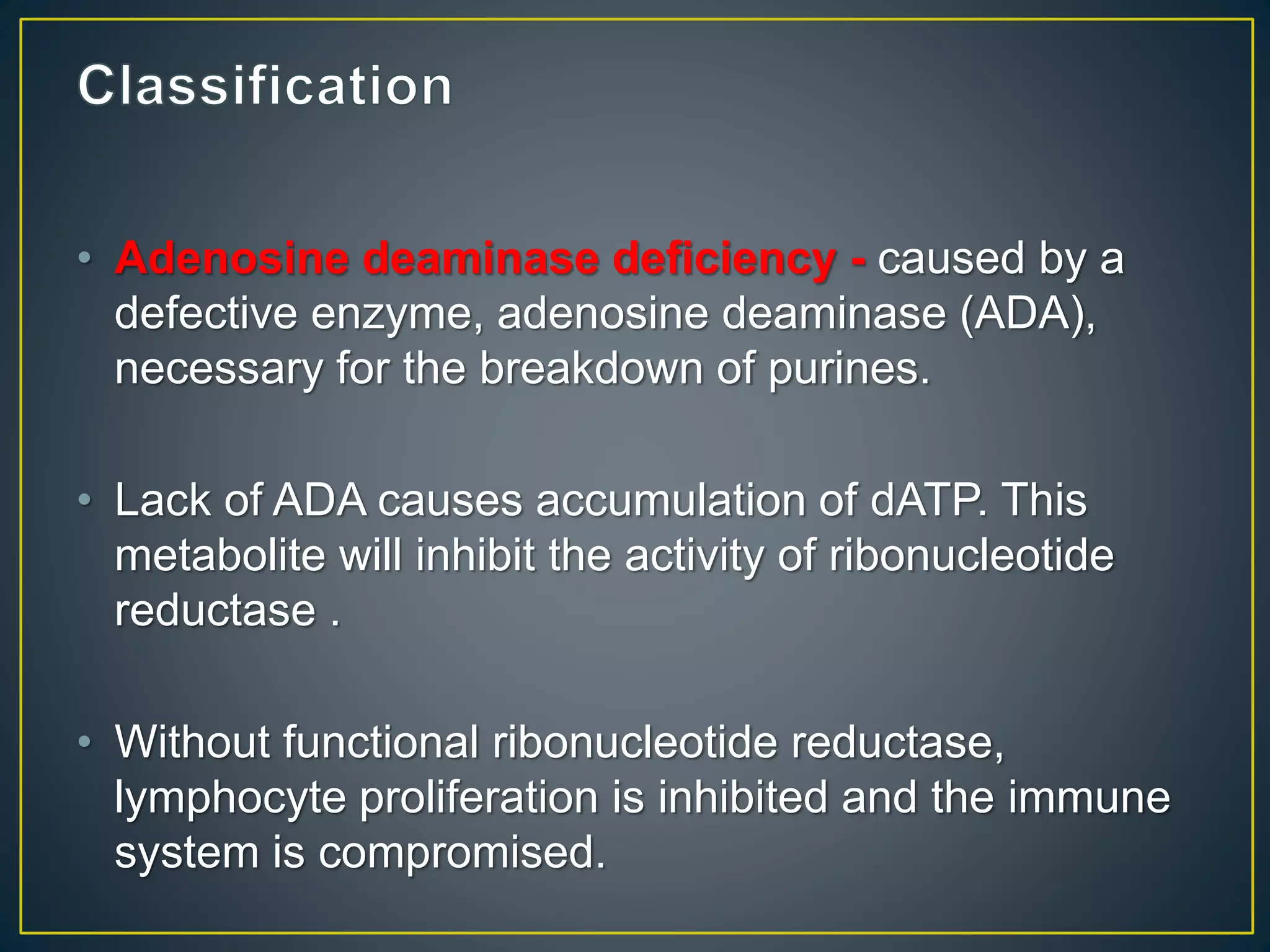 Classification

• Adenosine deaminase deficiency - caused by a defective enzyme, adenosine deaminase (ADA), necessary for the breakdown of purines.

• Lack of ADA causes accumulation of dATP. This metabolite will inhibit the activity of ribonucleotide reductase .

• Without functional ribonucleotide reductase, lymphocyte proliferation is inhibited and the immune system is compromised.